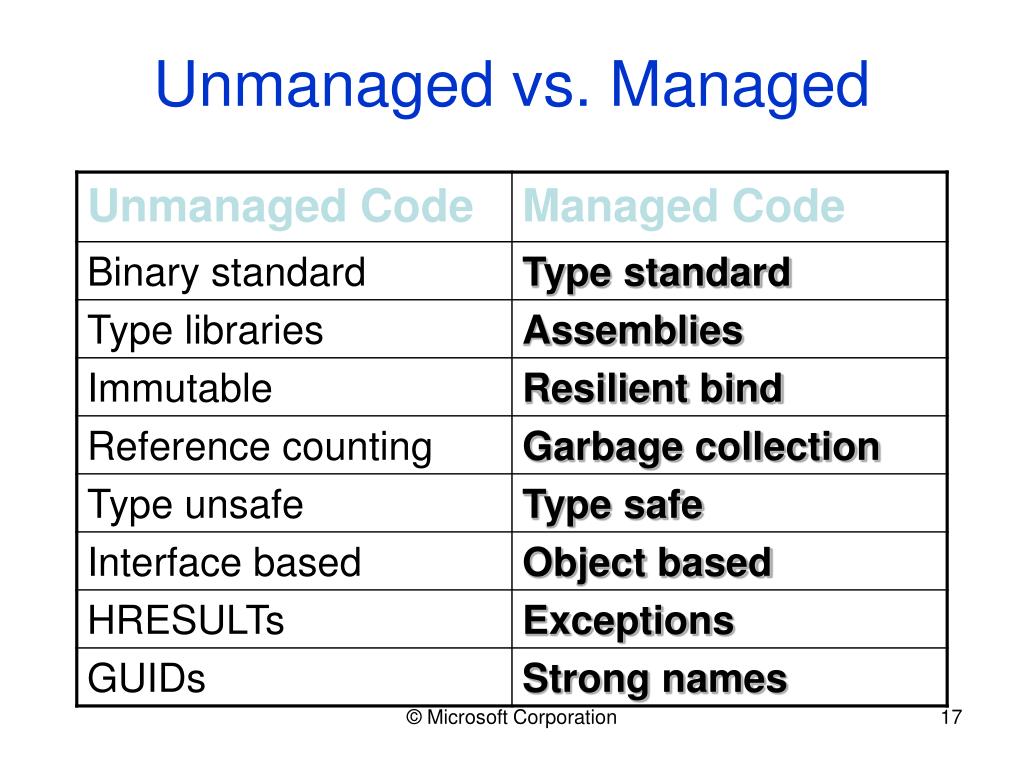 Unmanaged vs. Managed

| Unmanaged Code | Managed Code |
|---|---|
| Binary standard | Type standard |
| Type libraries | Assemblies |
| Immutable | Resilient bind |
| Reference counting | Garbage collection |
| Type unsafe | Type safe |
| Interface based | Object based |
| HRESULTs | Exceptions |
| GUIDs | Strong names |

© Microsoft Corporation

17